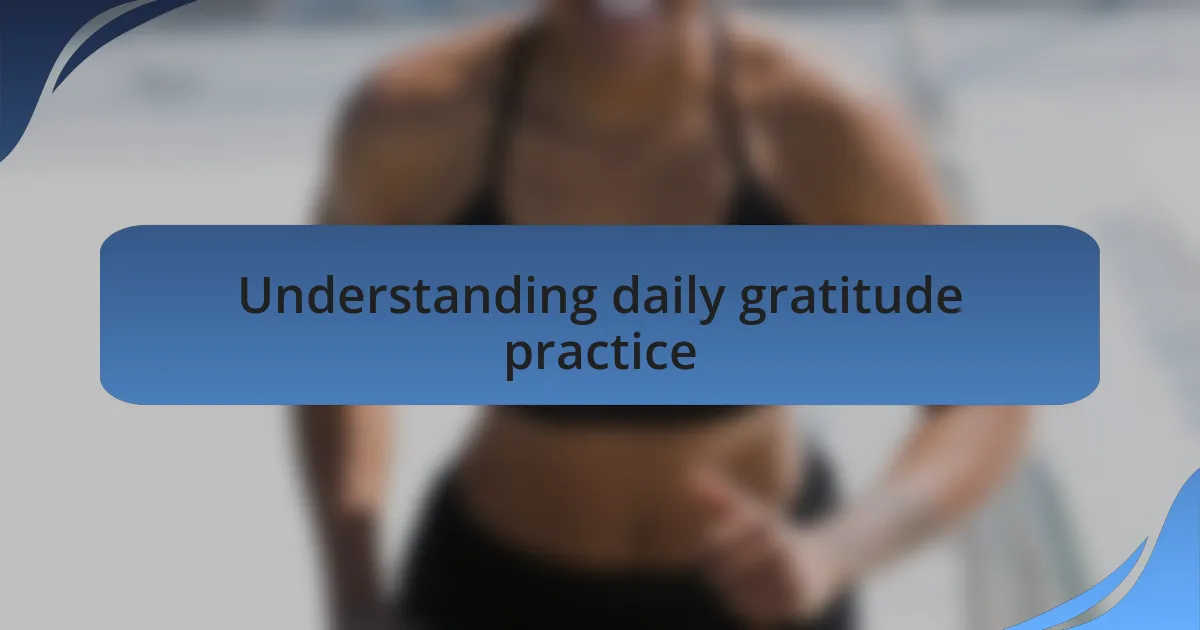 Understanding daily gratitude practice